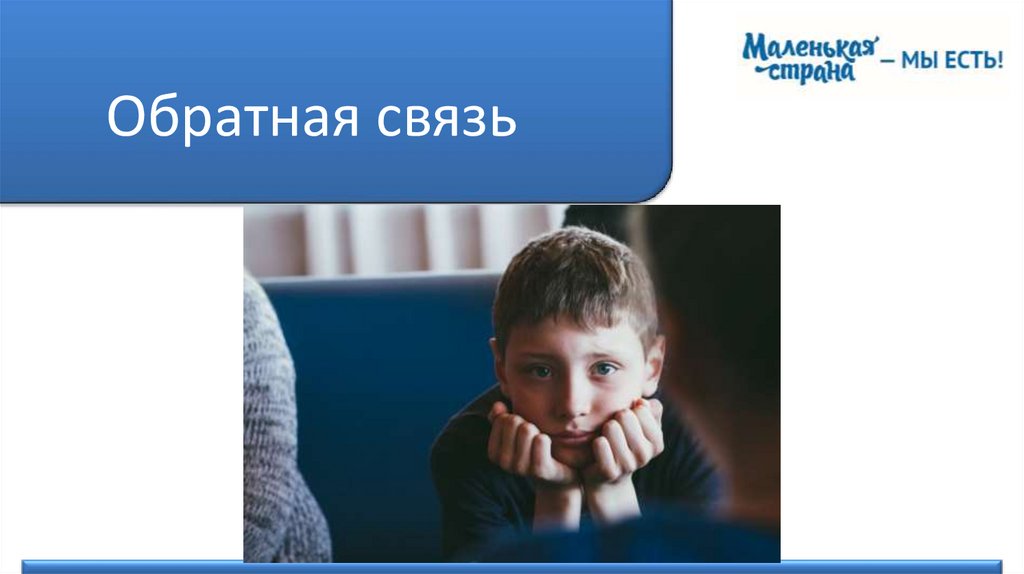 Обратная связь

Маленькая страна – МЫ ЕСТЬ!